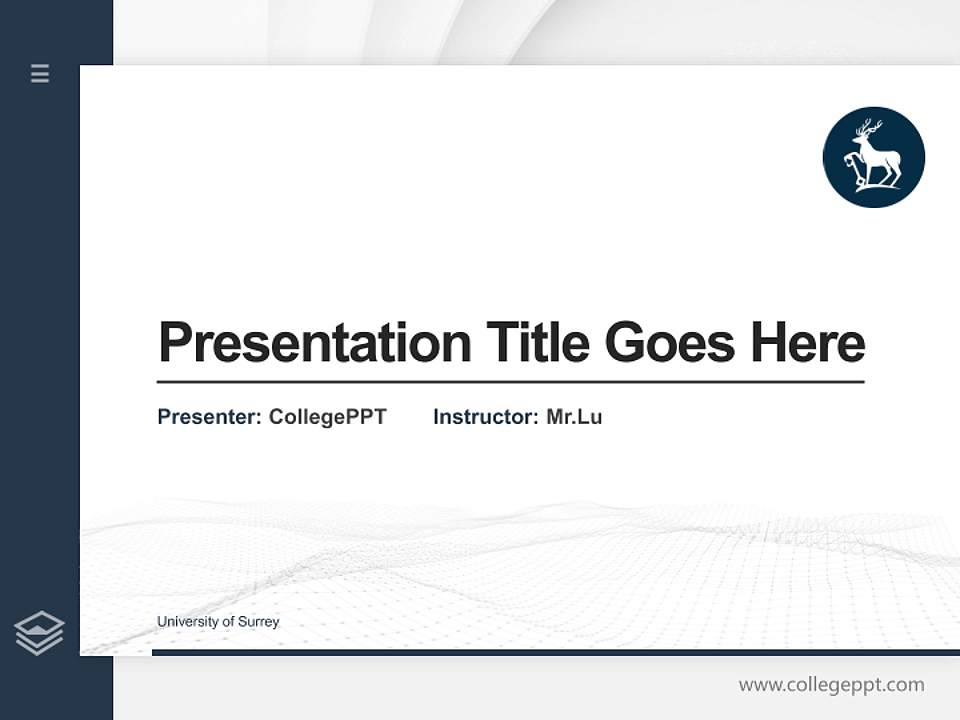 Presentation Title Goes Here

Presenter: CollegePPT Instructor: Mr.Lu

University of Surrey

www.collegeppt.com